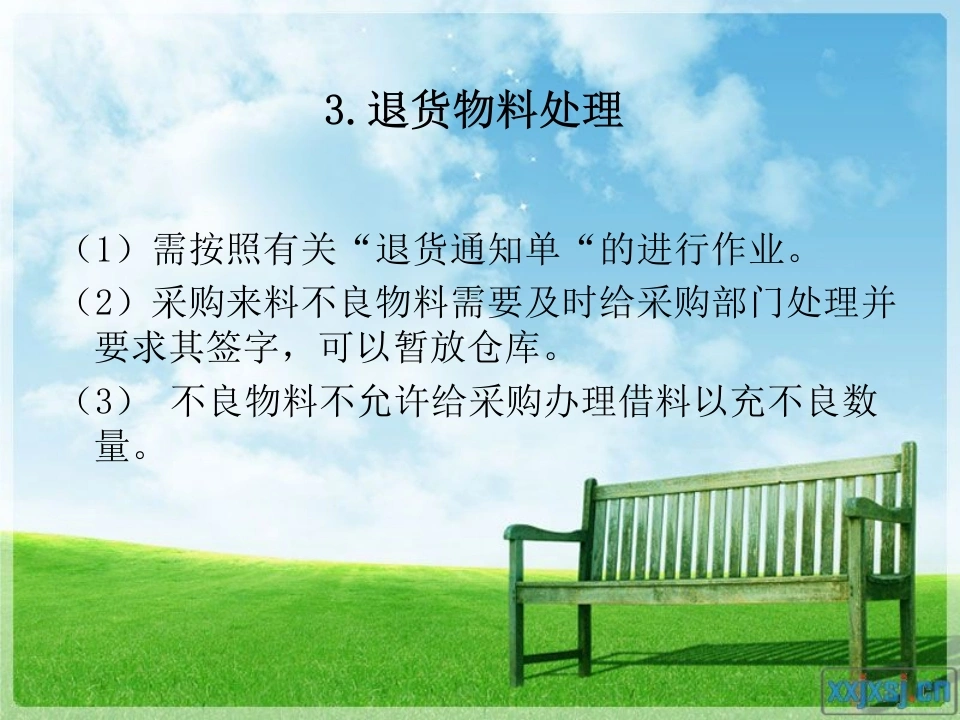 3.退货物料处理

（1）需按照有关“退货通知单“的进行作业。

（2）采购来料不良物料需要及时给采购部门处理并要求其签字，可以暂放仓库。

（3） 不良物料不允许给采购办理借料以充不良数量。

xxjxsj.cn